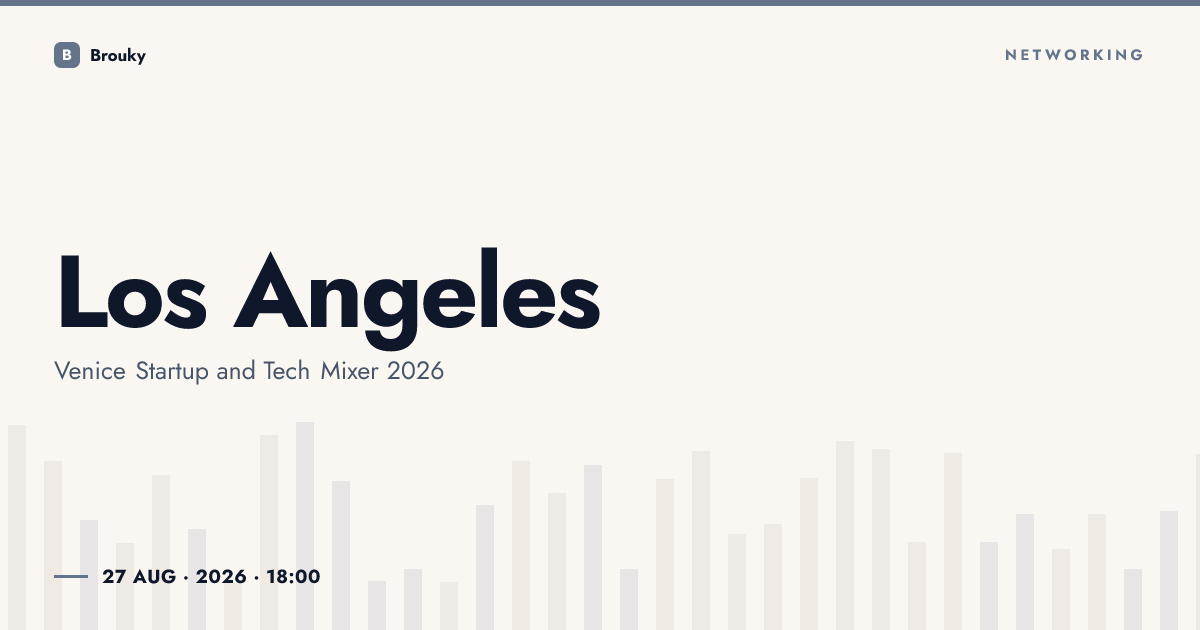 B Brouky

NETWORKING

Los Angeles

Venice Startup and Tech Mixer 2026

27 AUG · 2026 · 18:00